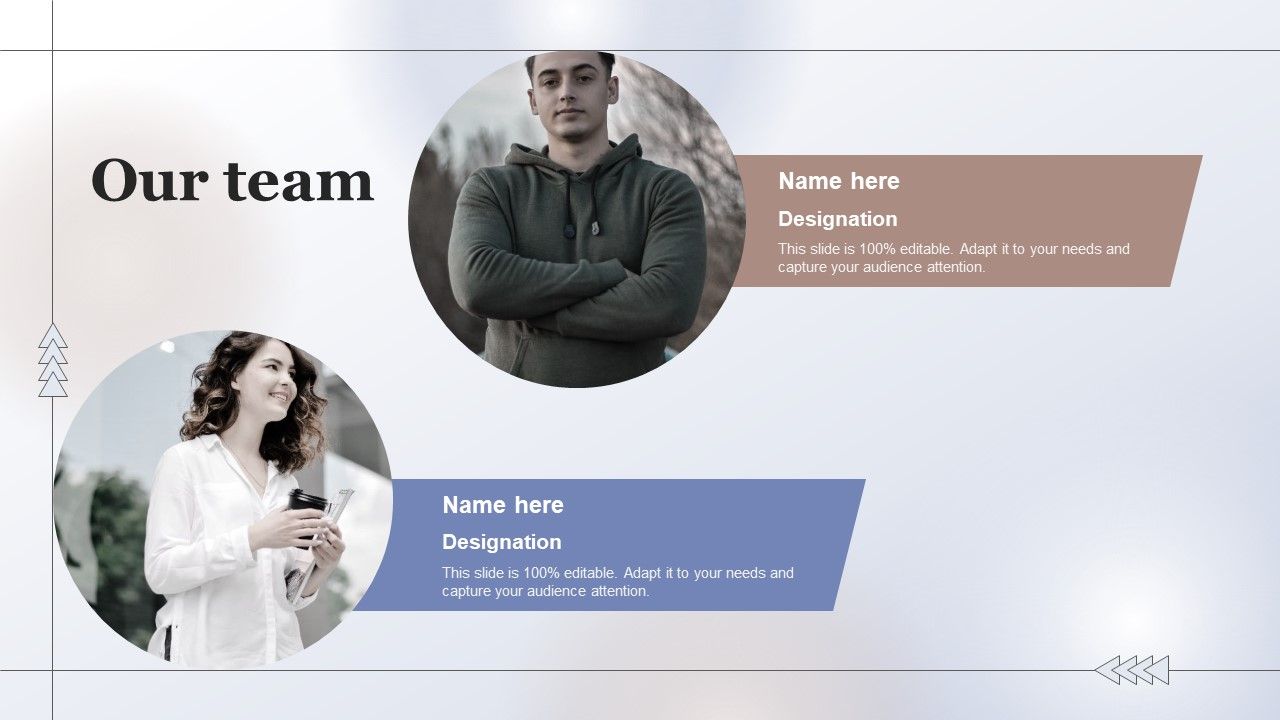 Our team

Name here

Designation

This slide is 100% editable. Adapt it to your needs and capture your audience attention.

Name here

Designation

This slide is 100% editable. Adapt it to your needs and capture your audience attention.